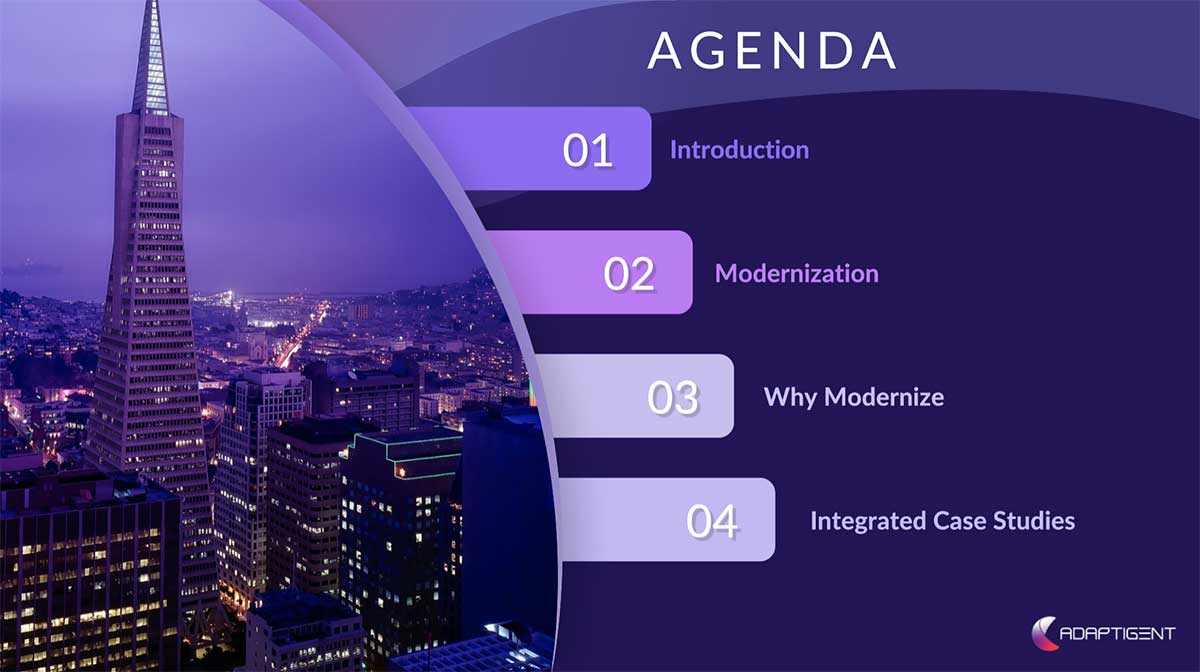 AGENDA

01 Introduction

02 Modernization

03 Why Modernize

04 Integrated Case Studies

ADAPTIGENT